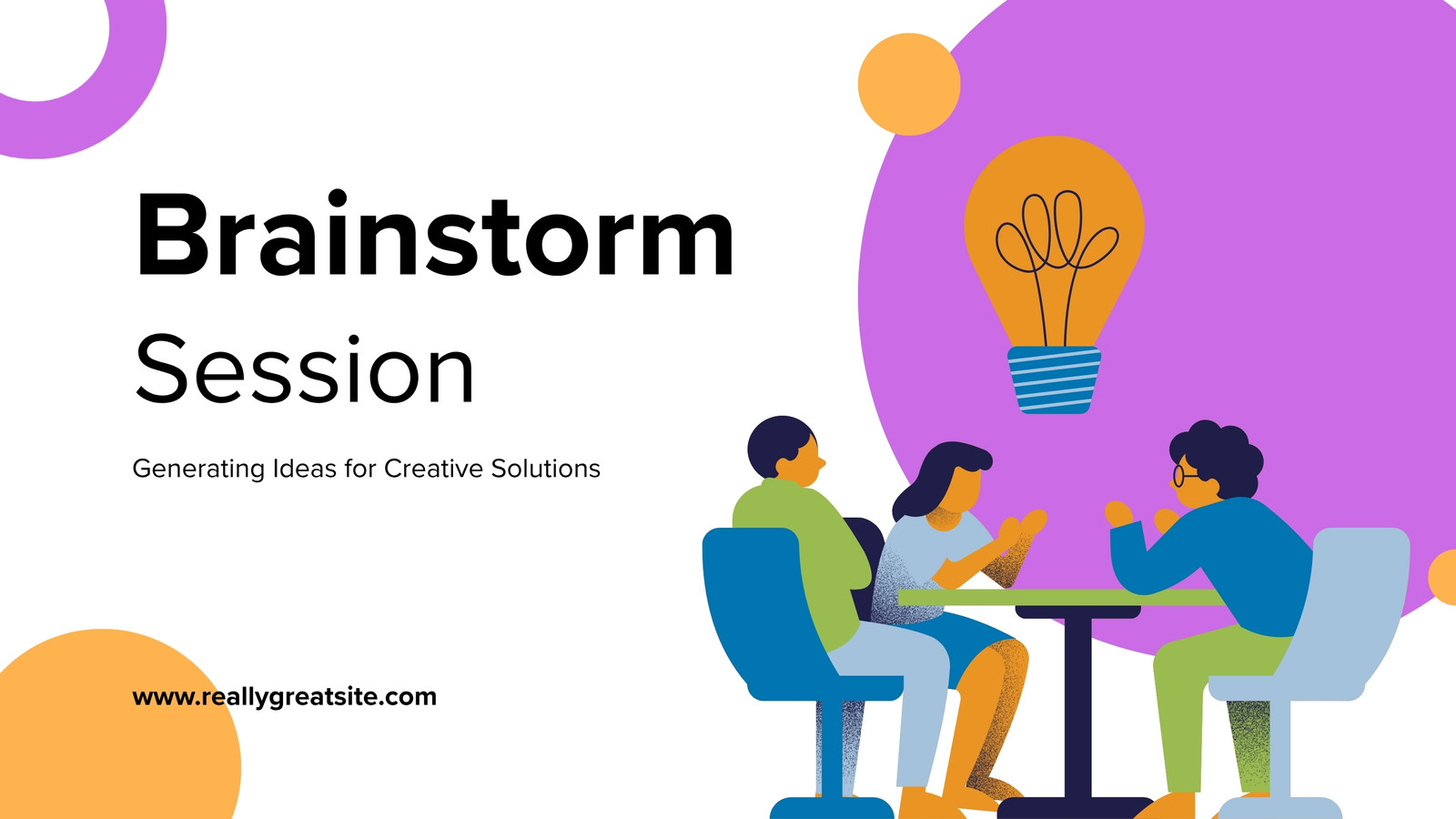 Brainstorm
Session

Generating Ideas for Creative Solutions

www.reallygreatsite.com